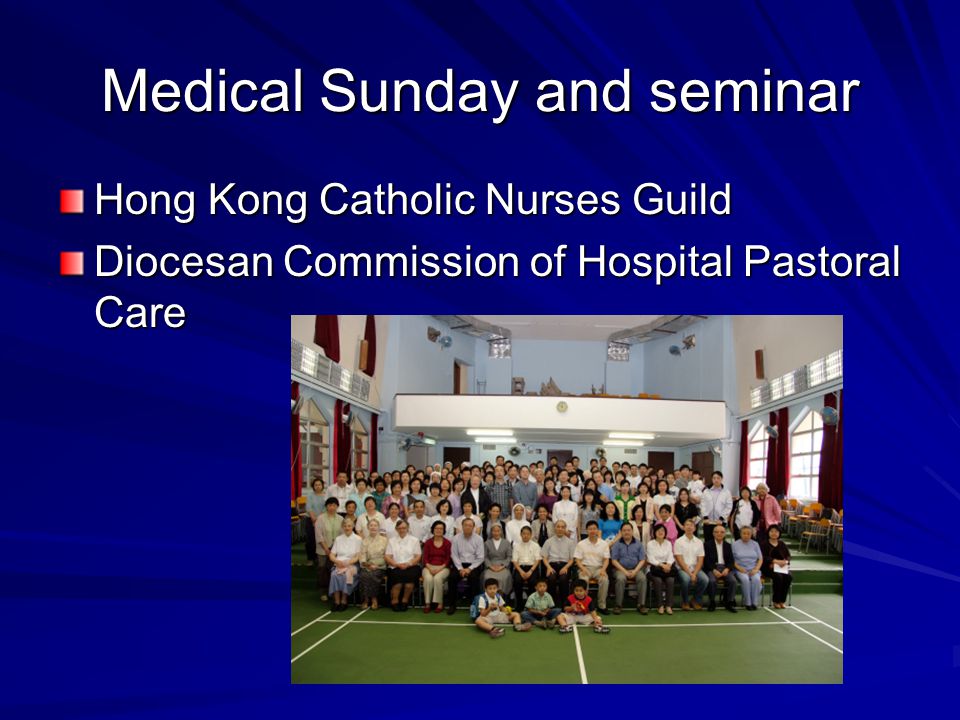 Medical Sunday and seminar

Hong Kong Catholic Nurses Guild

Diocesan Commission of Hospital Pastoral Care